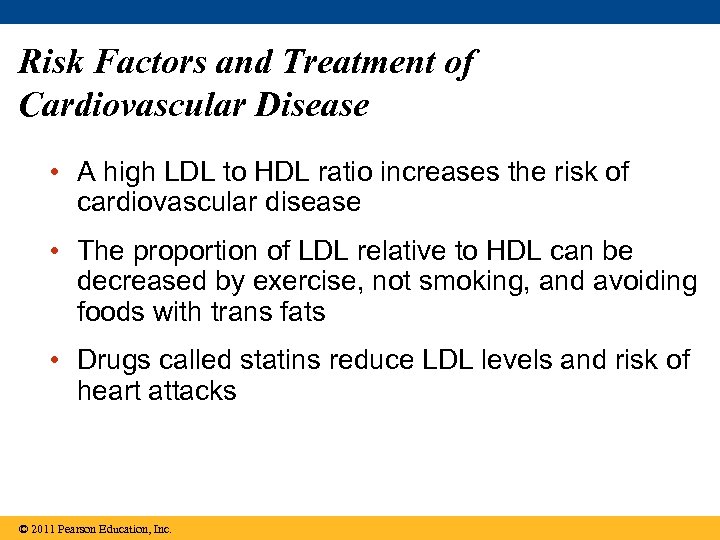 Risk Factors and Treatment of Cardiovascular Disease

• A high LDL to HDL ratio increases the risk of cardiovascular disease

• The proportion of LDL relative to HDL can be decreased by exercise, not smoking, and avoiding foods with trans fats

• Drugs called statins reduce LDL levels and risk of heart attacks

© 2011 Pearson Education, Inc.